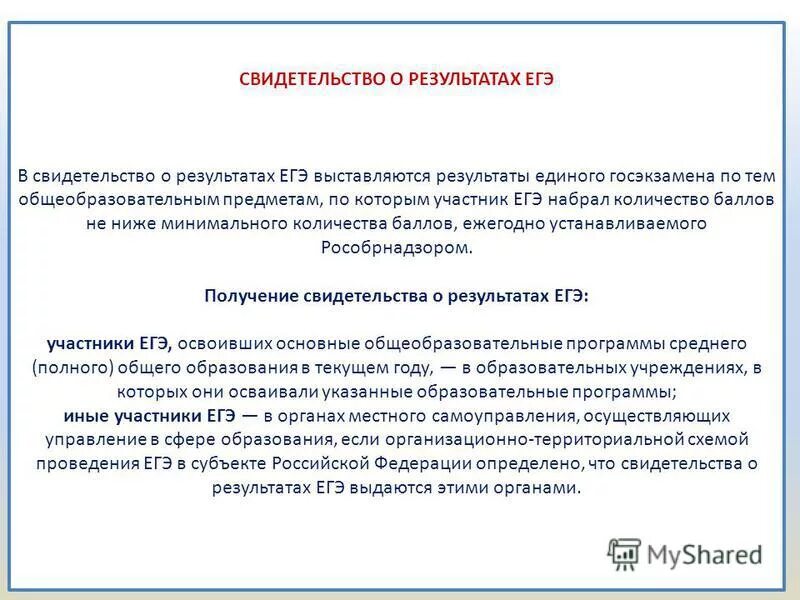 СВИДЕТЕЛЬСТВО О РЕЗУЛЬТАТАХ ЕГЭ

В свидетельство о результатах ЕГЭ выставляются результаты единого госэкзамена по тем общеобразовательным предметам, по которым участник ЕГЭ набрал количество баллов не ниже минимального количества баллов, ежегодно устанавливаемого Рособрнадзором.

Получение свидетельства о результатах ЕГЭ:

участники ЕГЭ, освоивших основные общеобразовательные программы среднего (полного) общего образования в текущем году, — в образовательных учреждениях, в которых они осваивали указанные образовательные программы;
иные участники ЕГЭ — в органах местного самоуправления, осуществляющих управление в сфере образования, если организационно-территориальной схемой проведения ЕГЭ в субъекте Российской Федерации определено, что свидетельства о результатах ЕГЭ выдаются этими органами.

MyShared